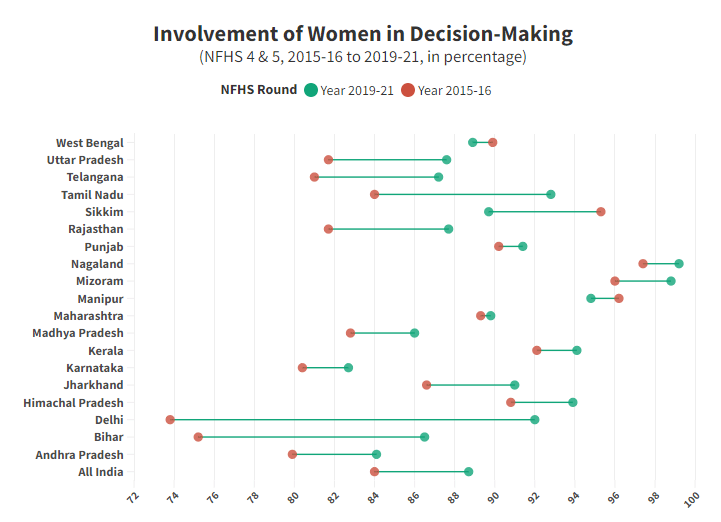 Involvement of Women in Decision-Making
(NFHS 4 & 5, 2015-16 to 2019-21, in percentage)

NFHS Round  Year 2019-21  Year 2015-16

West Bengal
Uttar Pradesh
Telangana
Tamil Nadu
Sikkim
Rajasthan
Punjab
Nagaland
Mizoram
Manipur
Maharashtra
Madhya Pradesh
Kerala
Karnataka
Jharkhand
Himachal Pradesh
Delhi
Bihar
Andhra Pradesh
All India

72 74 76 78 80 82 84 86 88 90 92 94 96 98 100